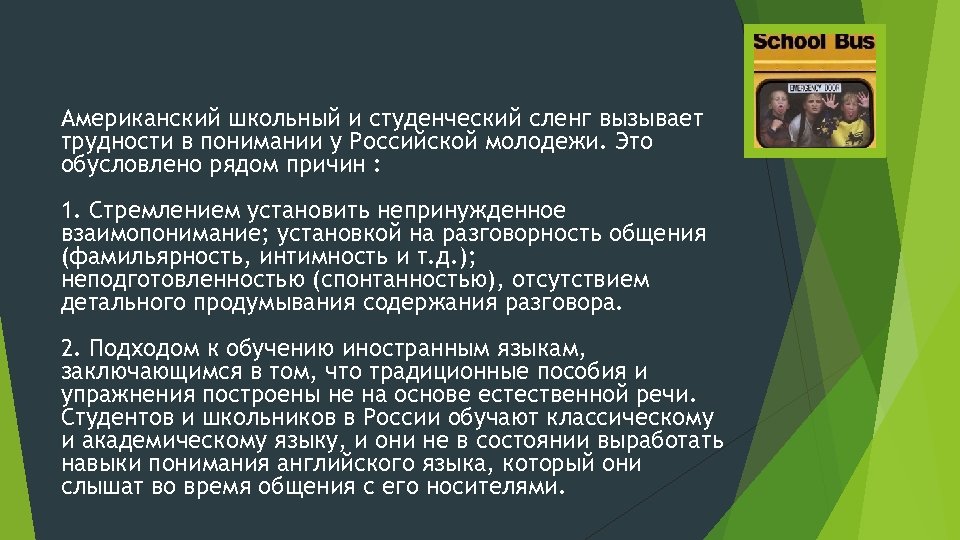 School Bus

EMERGENCY DOOR

Американский школьный и студенческий сленг вызывает трудности в понимании у Российской молодежи. Это обусловлено рядом причин :

1. Стремлением установить непринужденное взаимопонимание; установкой на разговорность общения (фамильярность, интимность и т.д.); неподготовленностью (спонтанностью), отсутствием детального продумывания содержания разговора.

2. Подходом к обучению иностранным языкам, заключающимся в том, что традиционные пособия и упражнения построены не на основе естественной речи. Студентов и школьников в России обучают классическому и академическому языку, и они не в состоянии выработать навыки понимания английского языка, который они слышат во время общения с его носителями.